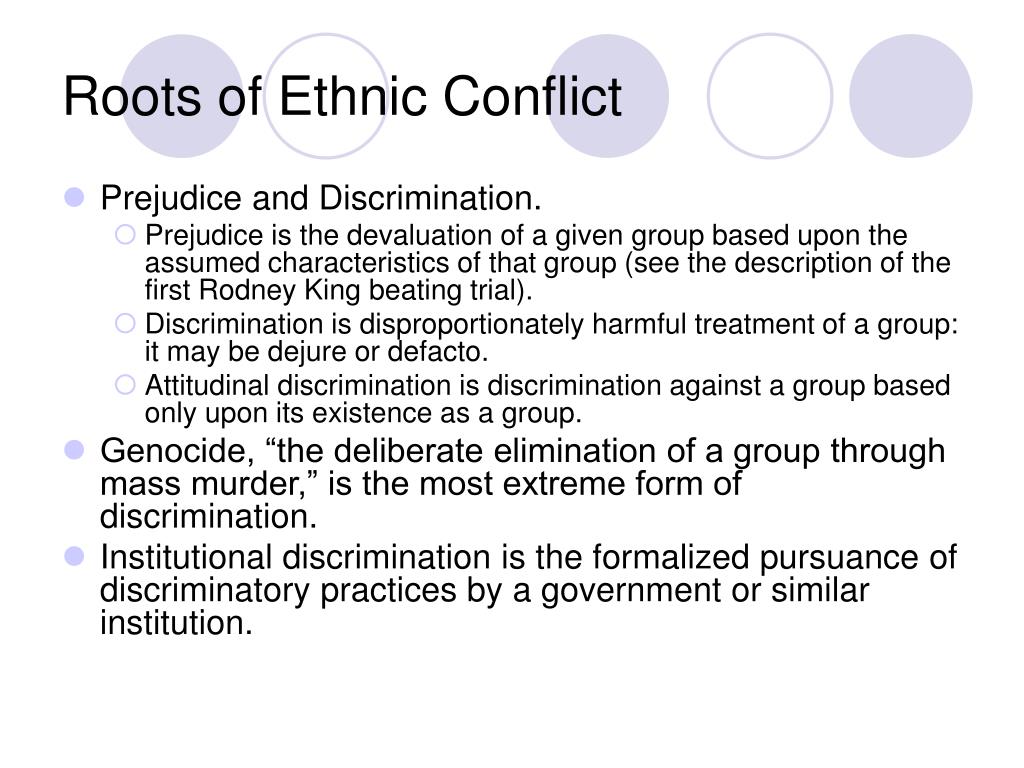 Roots of Ethnic Conflict

Prejudice and Discrimination.

Prejudice is the devaluation of a given group based upon the assumed characteristics of that group (see the description of the first Rodney King beating trial).

Discrimination is disproportionately harmful treatment of a group: it may be dejure or defacto.

Attitudinal discrimination is discrimination against a group based only upon its existence as a group.

Genocide, “the deliberate elimination of a group through mass murder,” is the most extreme form of discrimination.

Institutional discrimination is the formalized pursuance of discriminatory practices by a government or similar institution.